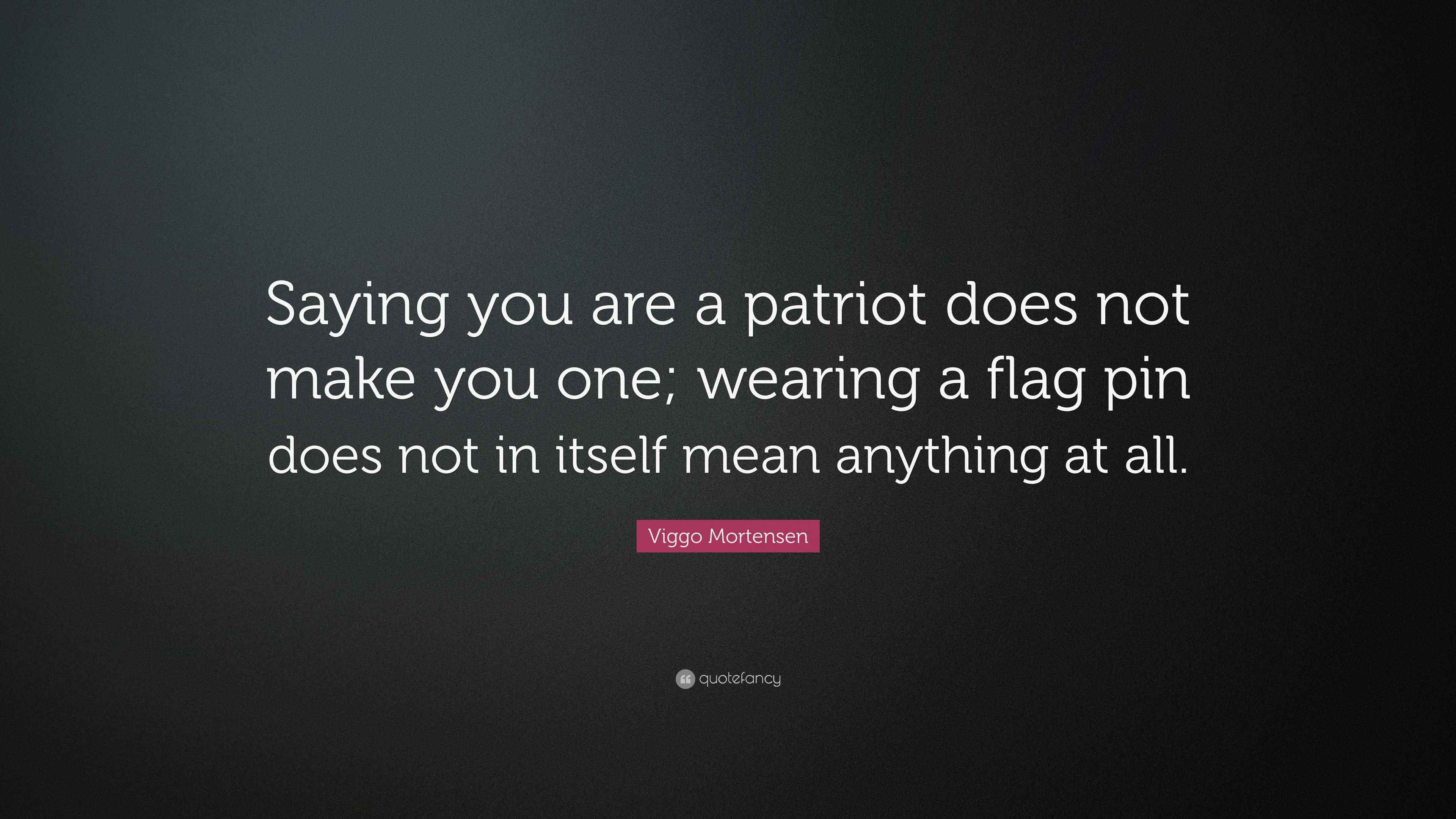 Saying you are a patriot does not make you one; wearing a flag pin does not in itself mean anything at all.

Viggo Mortensen

quotefancy